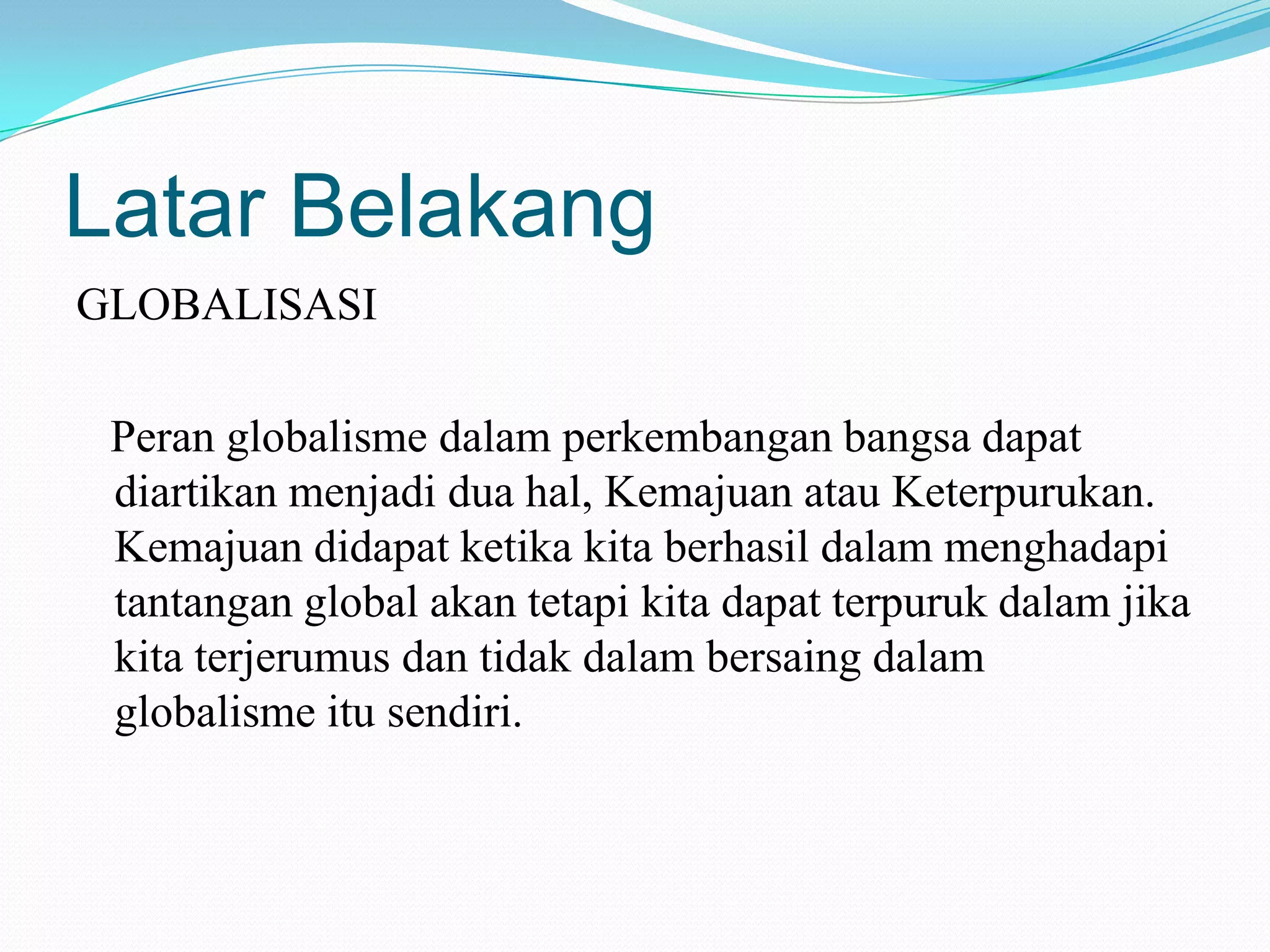 Latar Belakang

GLOBALISASI

Peran globalisme dalam perkembangan bangsa dapat diartikan menjadi dua hal, Kemajuan atau Keterpurukan. Kemajuan didapat ketika kita berhasil dalam menghadapi tantangan global akan tetapi kita dapat terpuruk dalam jika kita terjerumus dan tidak dalam bersaing dalam globalisme itu sendiri.